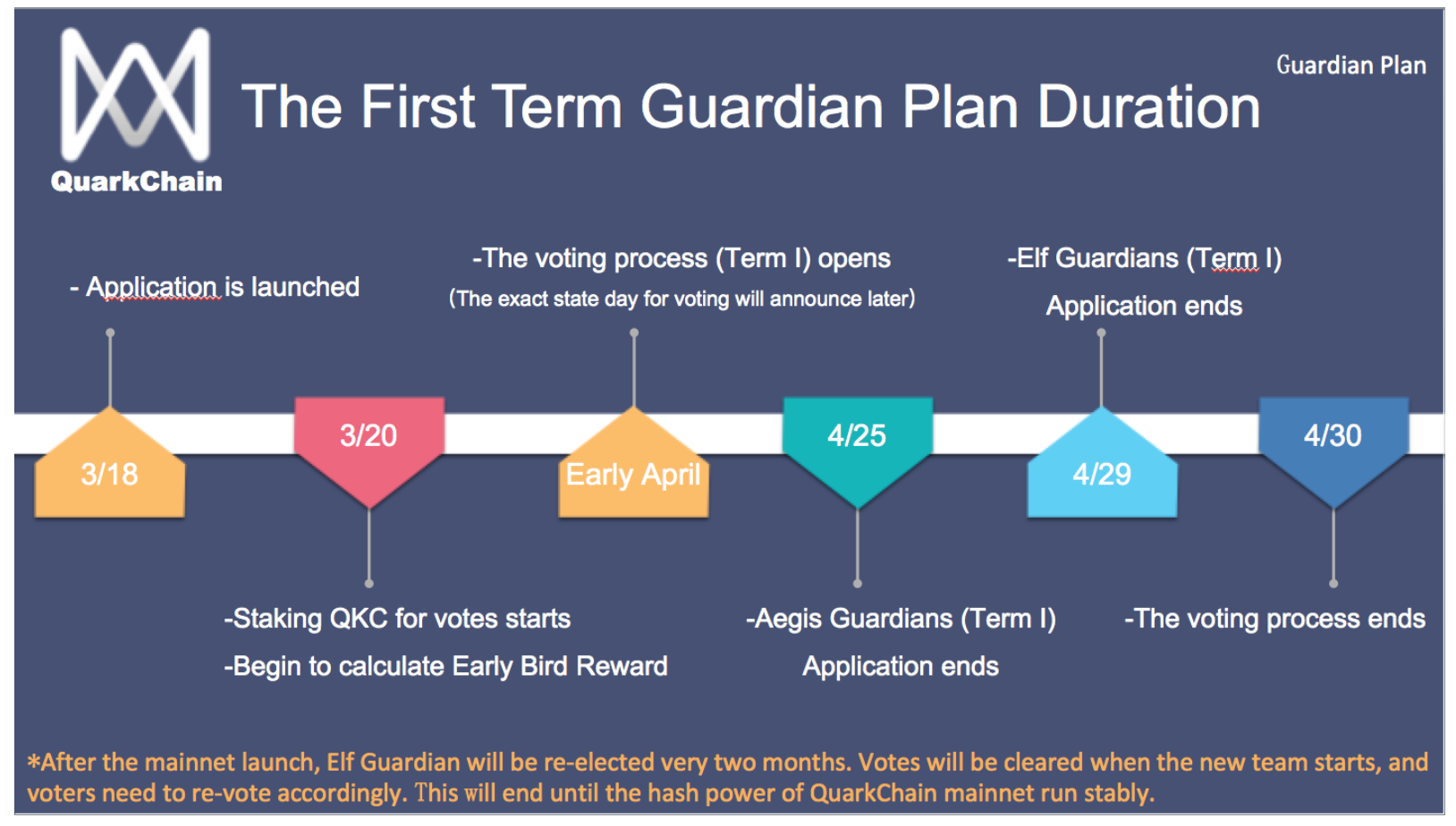 QuarkChain

The First Term Guardian Plan Duration

Guardian Plan

- Application is launched

-The voting process (Term I) opens
(The exact state day for voting will announce later)

-Elf Guardians (Term I)
Application ends

3/18

3/20

Early April

4/25

4/29

4/30

-Staking QKC for votes starts
-Begin to calculate Early Bird Reward

-Aegis Guardians (Term I)
Application ends

-The voting process ends

*After the mainnet launch, Elf Guardian will be re-elected very two months. Votes will be cleared when the new team starts, and voters need to re-vote accordingly. This will end until the hash power of QuarkChain mainnet run stably.